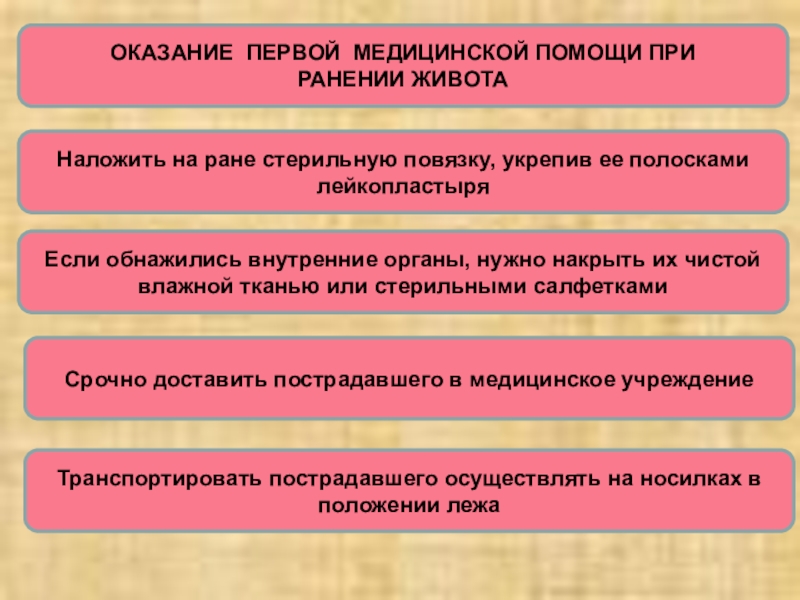 ОКАЗАНИЕ ПЕРВОЙ МЕДИЦИНСКОЙ ПОМОЩИ ПРИ РАНЕНИИ ЖИВОТА

Наложить на ране стерильную повязку, укрепив ее полосками лейкопластыря

Если обнажились внутренние органы, нужно накрыть их чистой влажной тканью или стерильными салфетками

Срочно доставить пострадавшего в медицинское учреждение

Транспортировать пострадавшего осуществлять на носилках в положении лежа